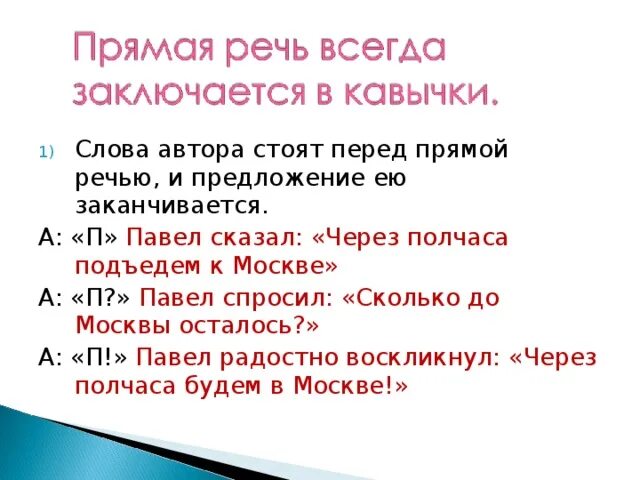 Прямая речь всегда заключается в кавычки.

1) Слова автора стоят перед прямой речью, и предложение ею заканчивается.

А: «П» Павел сказал: «Через полчаса подъедем к Москве»

А: «П?» Павел спросил: «Сколько до Москвы осталось?»

А: «П!» Павел радостно воскликнул: «Через полчаса будем в Москве!»